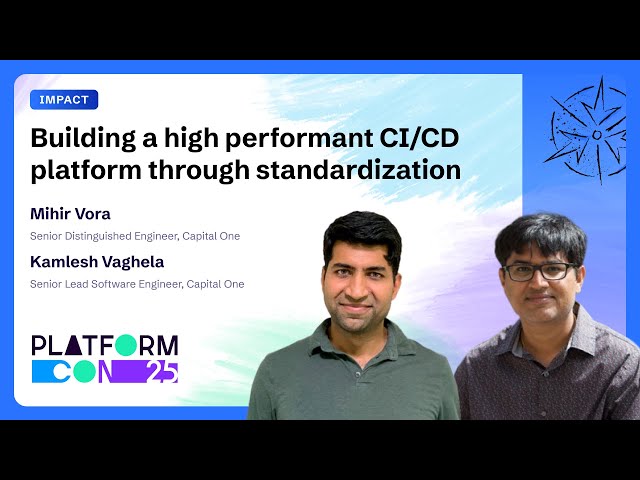 IMPACT

Building a high performant CI/CD platform through standardization

Mihir Vora
Senior Distinguished Engineer, Capital One

Kamlesh Vaghela
Senior Lead Software Engineer, Capital One

PLATFORM CON 25